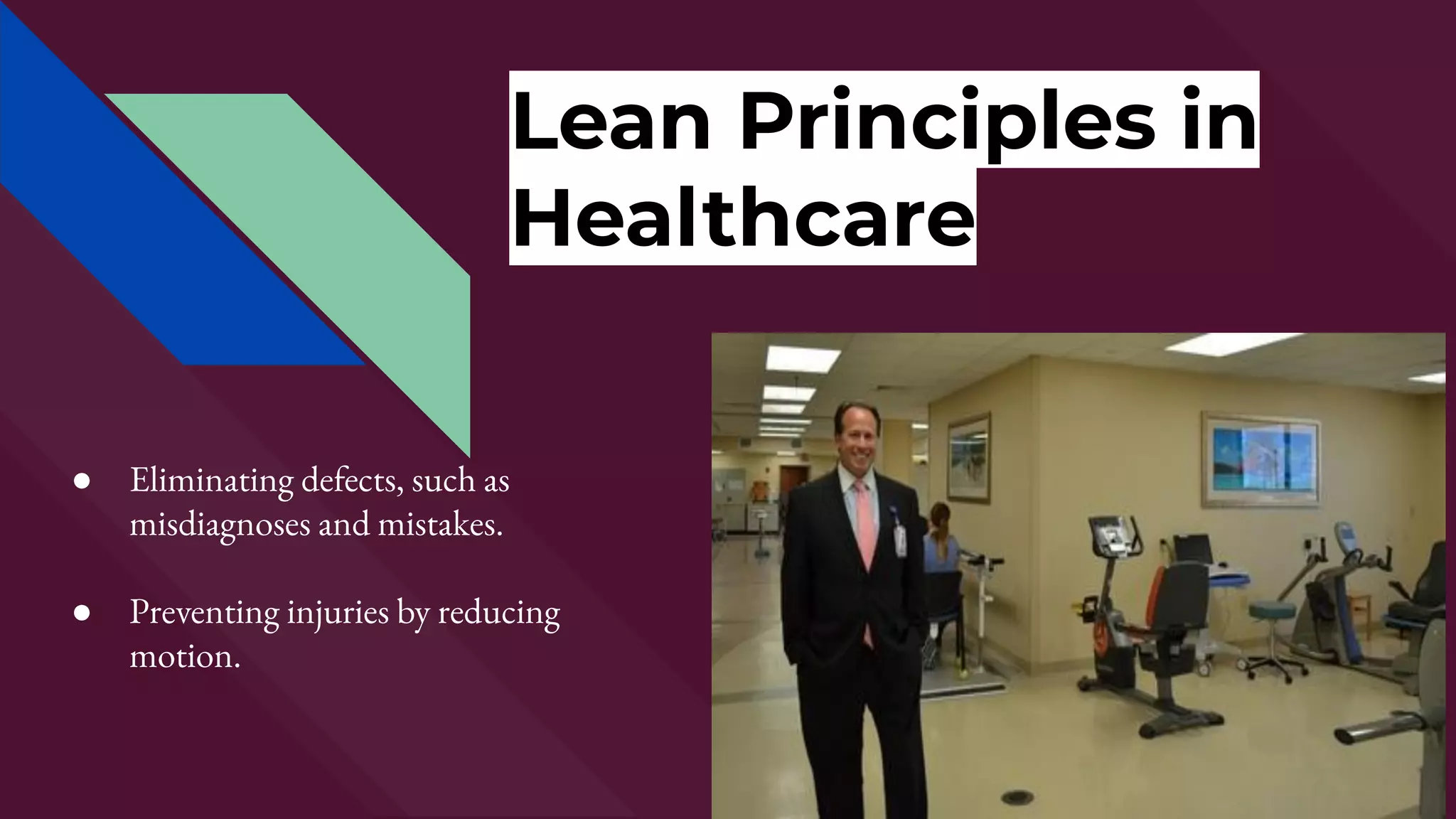 Lean Principles in Healthcare

● Eliminating defects, such as misdiagnoses and mistakes.

● Preventing injuries by reducing motion.